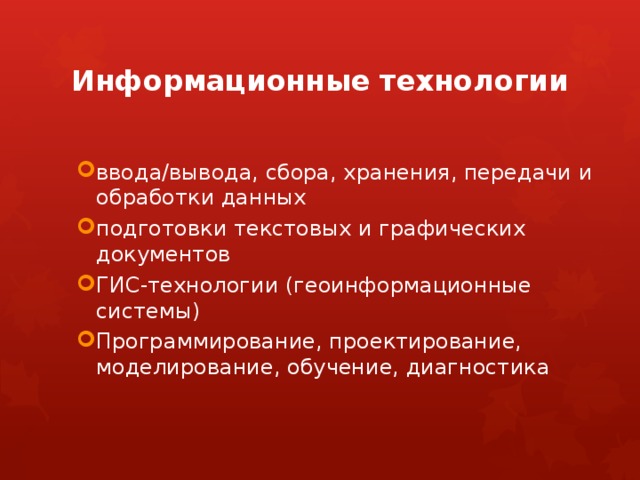 Информационные технологии

ввода/вывода, сбора, хранения, передачи и обработки данных

подготовки текстовых и графических документов

ГИС-технологии (геоинформационные системы)

Программирование, проектирование, моделирование, обучение, диагностика